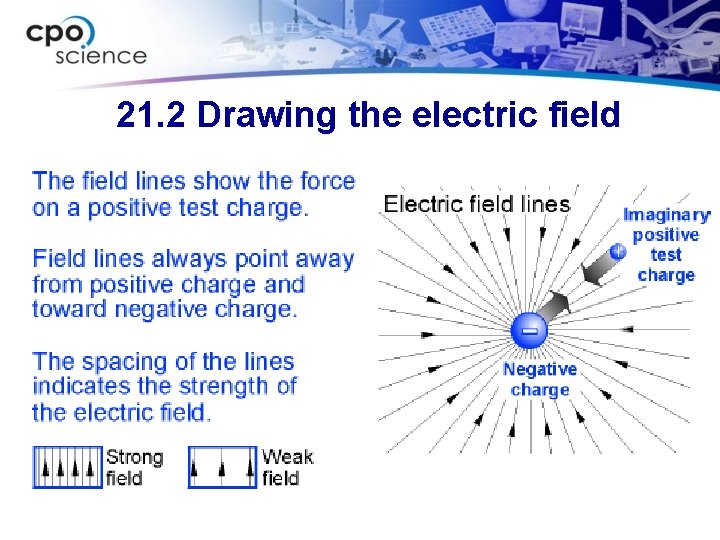 cpo science

21.2 Drawing the electric field

The field lines show the force on a positive test charge.

Field lines always point away from positive charge and toward negative charge.

The spacing of the lines indicates the strength of the electric field.

Strong field

Weak field

Electric field lines

Imaginary positive test charge

+

−

Negative charge